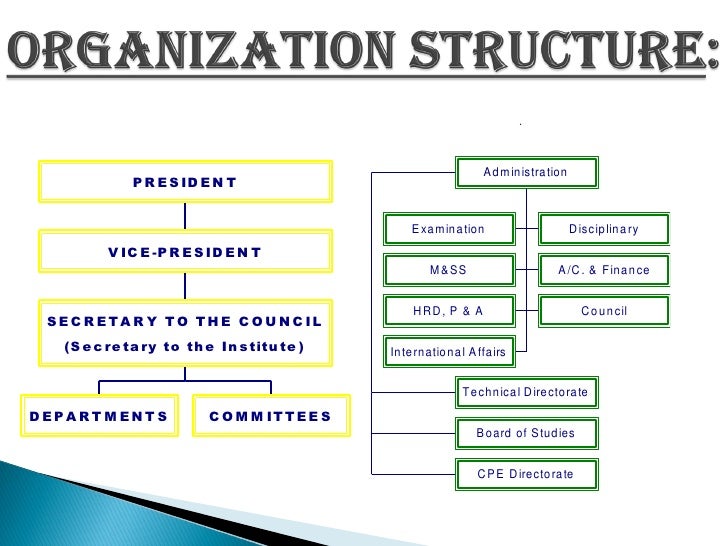 ORGANIZATION STRUCTURE:

PRESIDENT

VICE-PRESIDENT

SECRETARY TO THE COUNCIL
(Secretary to the Institute)

DEPARTMENTS

COMMITTEES

Administration

Examination

Disciplinary

M&SS

A/C. & Finance

HRD, P & A

Council

International Affairs

Technical Directorate

Board of Studies

CPE Directorate